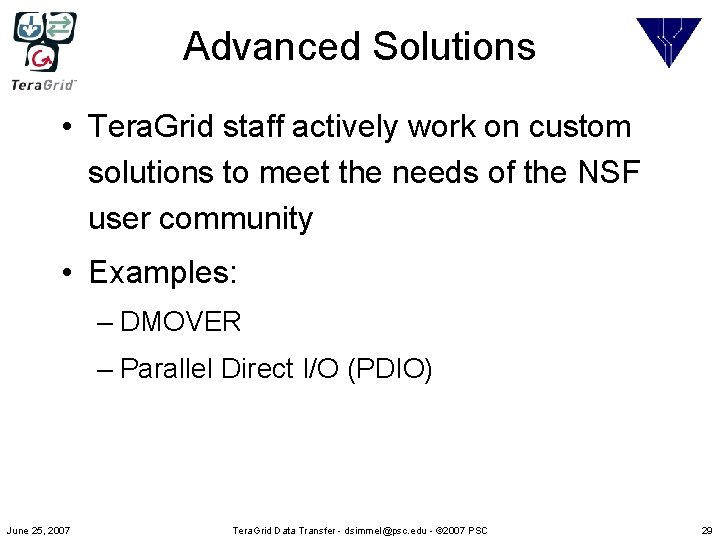 TeraGrid™

Advanced Solutions

• TeraGrid staff actively work on custom solutions to meet the needs of the NSF user community

• Examples:

– DMOVER

– Parallel Direct I/O (PDIO)

June 25, 2007

TeraGrid Data Transfer - dsimmel@psc.edu - ©2007 PSC

29